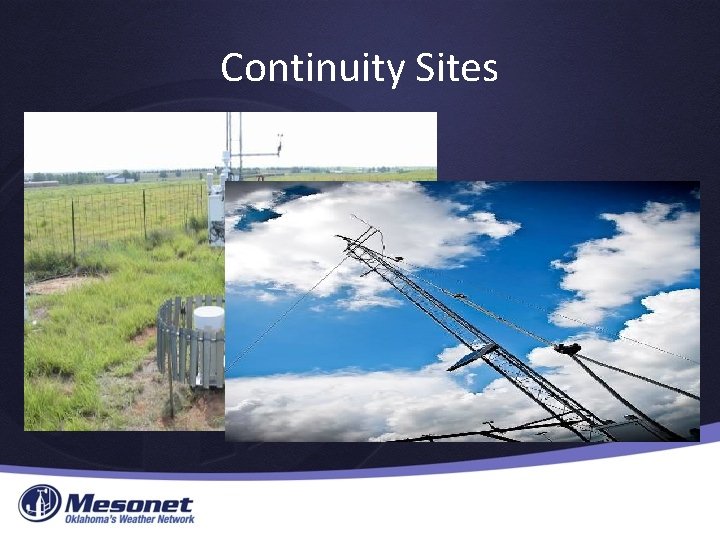 Continuity Sites

Mesonet
Oklahoma's Weather Network